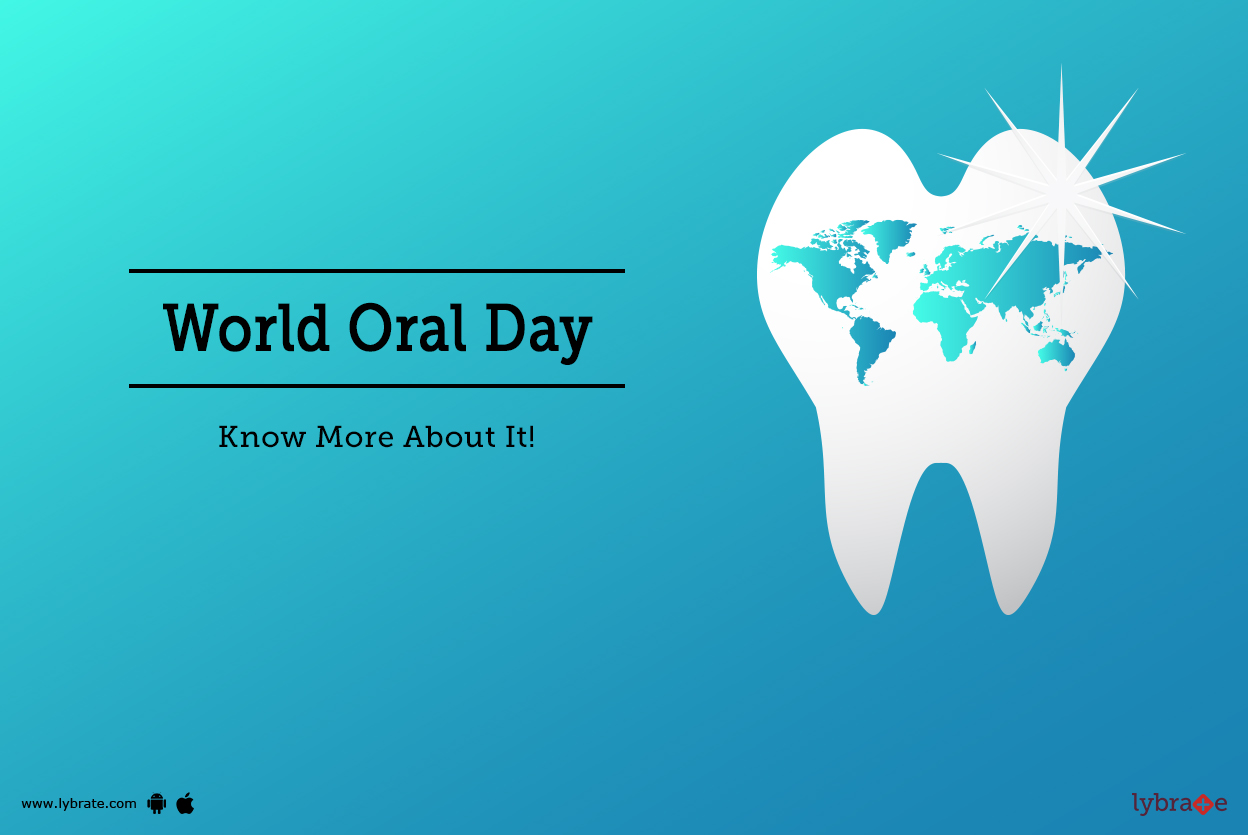 World Oral Day

Know More About It!

www.lybrate.com

lybrate